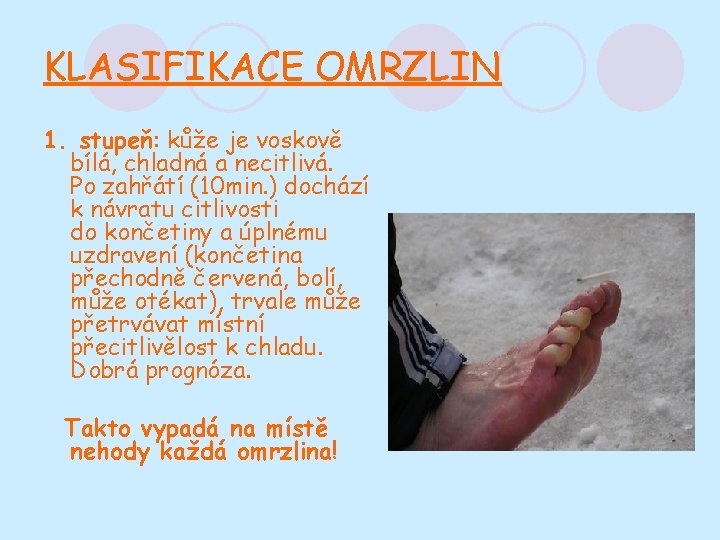 KLASIFIKACE OMRZLIN

1. stupeň: kůže je voskově bílá, chladná a necitlivá. Po zahřátí (10min.) dochází k návratu citlivosti do končetiny a úplnému uzdravení (končetina přechodně červená, bolí, může otékat), trvale může přetrvávat místní přecitlivělost k chladu. Dobrá prognóza.

Takto vypadá na místě nehody každá omrzlina!